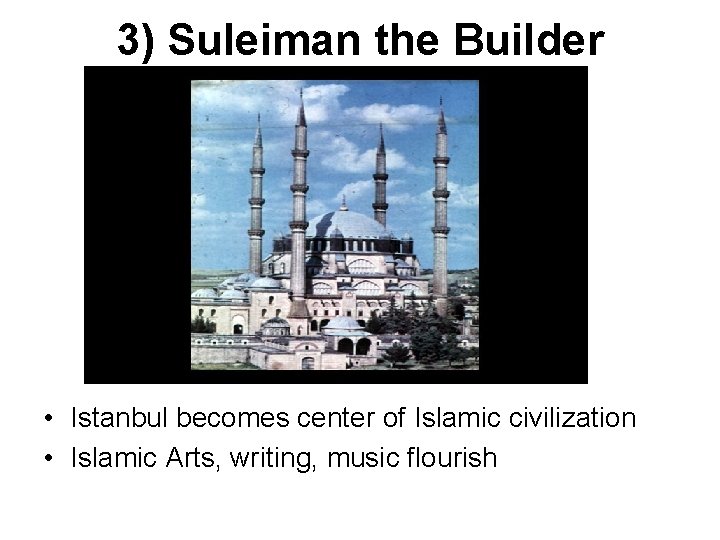 3) Suleiman the Builder

• Istanbul becomes center of Islamic civilization
• Islamic Arts, writing, music flourish